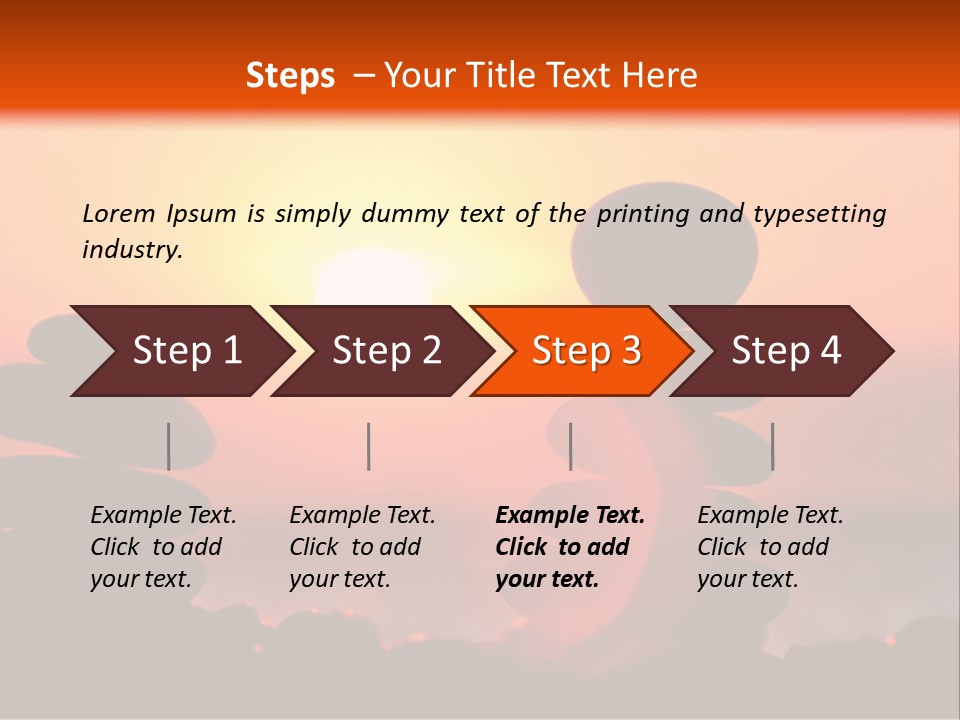 Steps – Your Title Text Here

Lorem Ipsum is simply dummy text of the printing and typesetting industry.

Step 1

Step 2

Step 3

Step 4

Example Text. Click to add your text.

Example Text. Click to add your text.

Example Text. Click to add your text.

Example Text. Click to add your text.